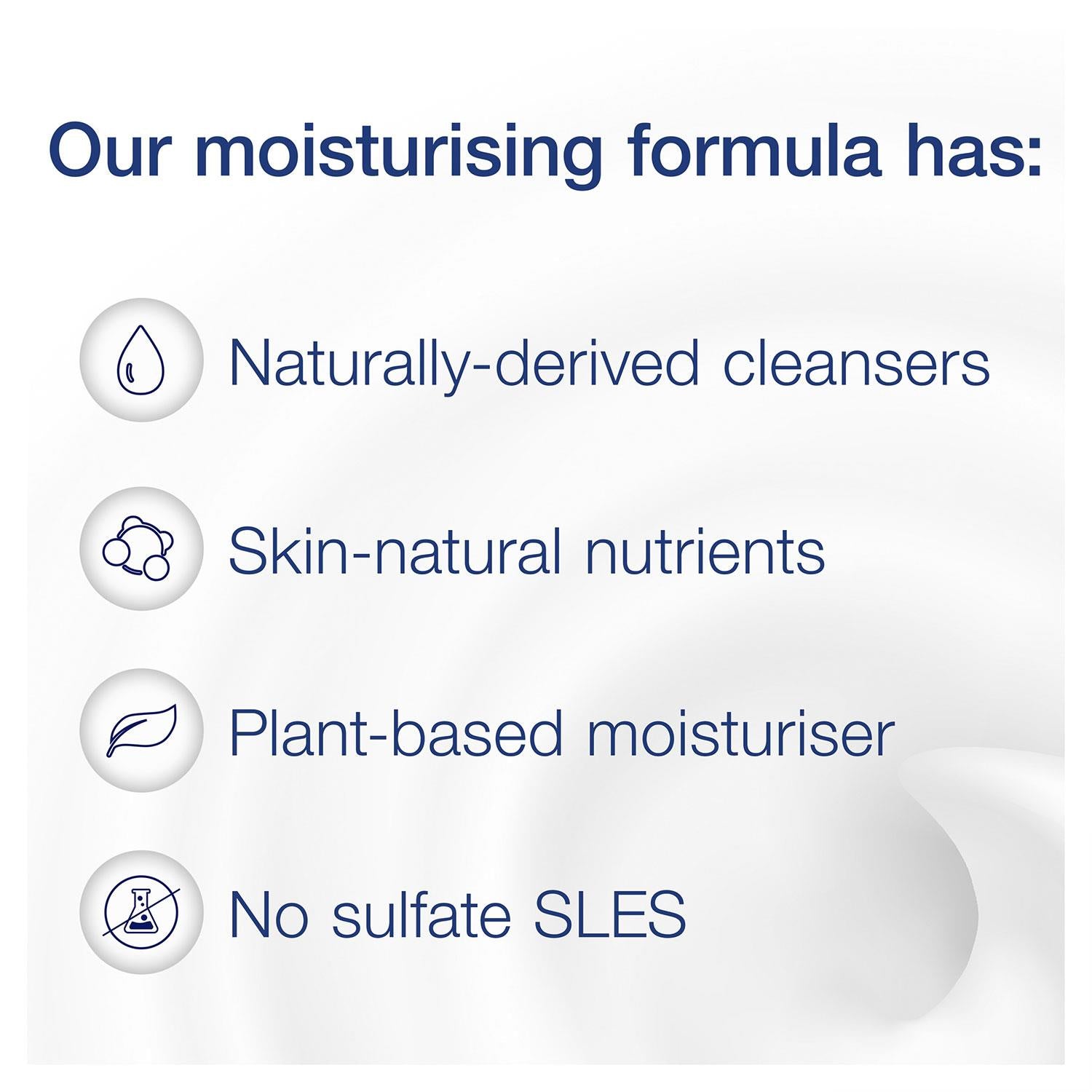 Our moisturising formula has:

Naturally-derived cleansers

Skin-natural nutrients

Plant-based moisturiser

No sulfate SLES